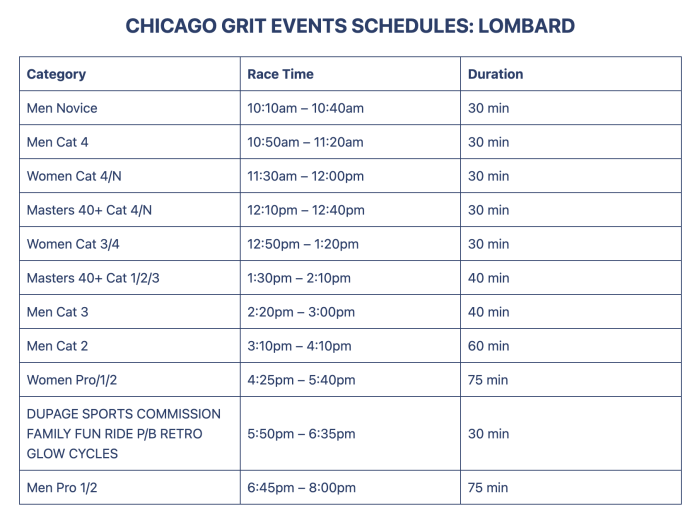 CHICAGO GRIT EVENTS SCHEDULES: LOMBARD

| Category | Race Time | Duration |
|---|---|---|
| Men Novice | 10:10am – 10:40am | 30 min |
| Men Cat 4 | 10:50am – 11:20am | 30 min |
| Women Cat 4/N | 11:30am – 12:00pm | 30 min |
| Masters 40+ Cat 4/N | 12:10pm – 12:40pm | 30 min |
| Women Cat 3/4 | 12:50pm – 1:20pm | 30 min |
| Masters 40+ Cat 1/2/3 | 1:30pm – 2:10pm | 40 min |
| Men Cat 3 | 2:20pm – 3:00pm | 40 min |
| Men Cat 2 | 3:10pm – 4:10pm | 60 min |
| Women Pro/1/2 | 4:25pm – 5:40pm | 75 min |
| DUPAGE SPORTS COMMISSION FAMILY FUN RIDE P/B RETRO GLOW CYCLES | 5:50pm – 6:35pm | 30 min |
| Men Pro 1/2 | 6:45pm – 8:00pm | 75 min |